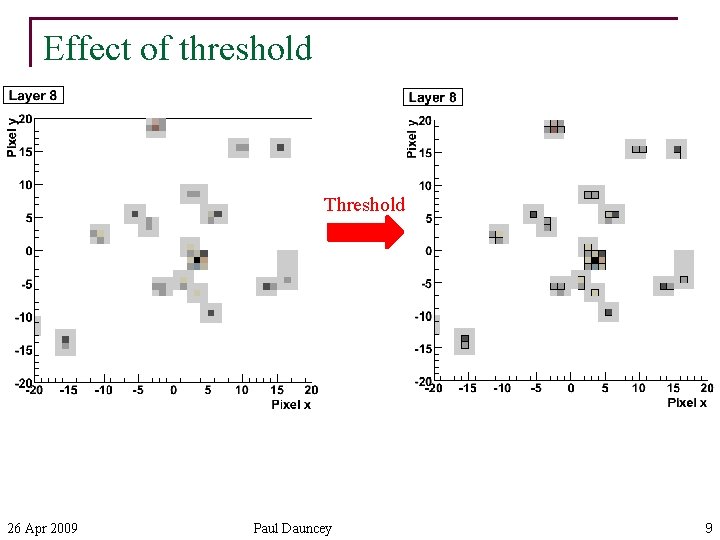 Effect of threshold

Layer 8

Pixel y

20
15
10
5
0
-5
-10
-15
-20

-20 -15 -10 -5 0 5 10 15 20

Pixel x

Threshold

Layer 8

Pixel y

20
15
10
5
0
-5
-10
-15
-20

-20 -15 -10 -5 0 5 10 15 20

Pixel x

26 Apr 2009

Paul Dauncey

9